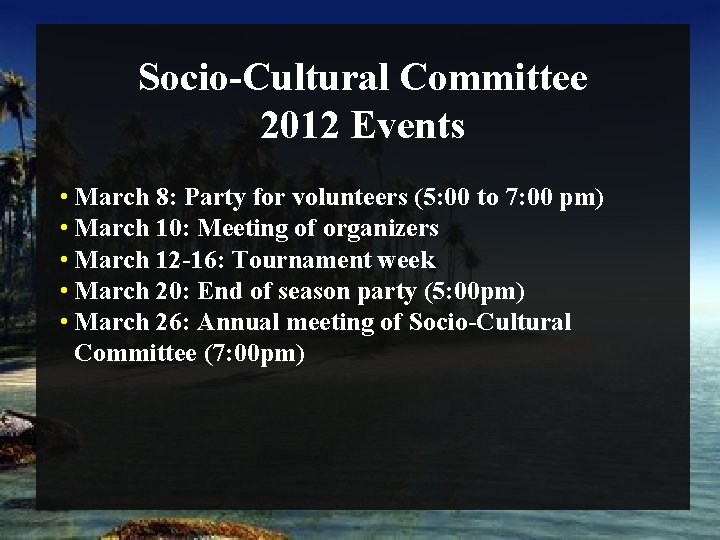 Socio-Cultural Committee
2012 Events

• March 8: Party for volunteers (5:00 to 7:00 pm)
• March 10: Meeting of organizers
• March 12-16: Tournament week
• March 20: End of season party (5:00pm)
• March 26: Annual meeting of Socio-Cultural Committee (7:00pm)